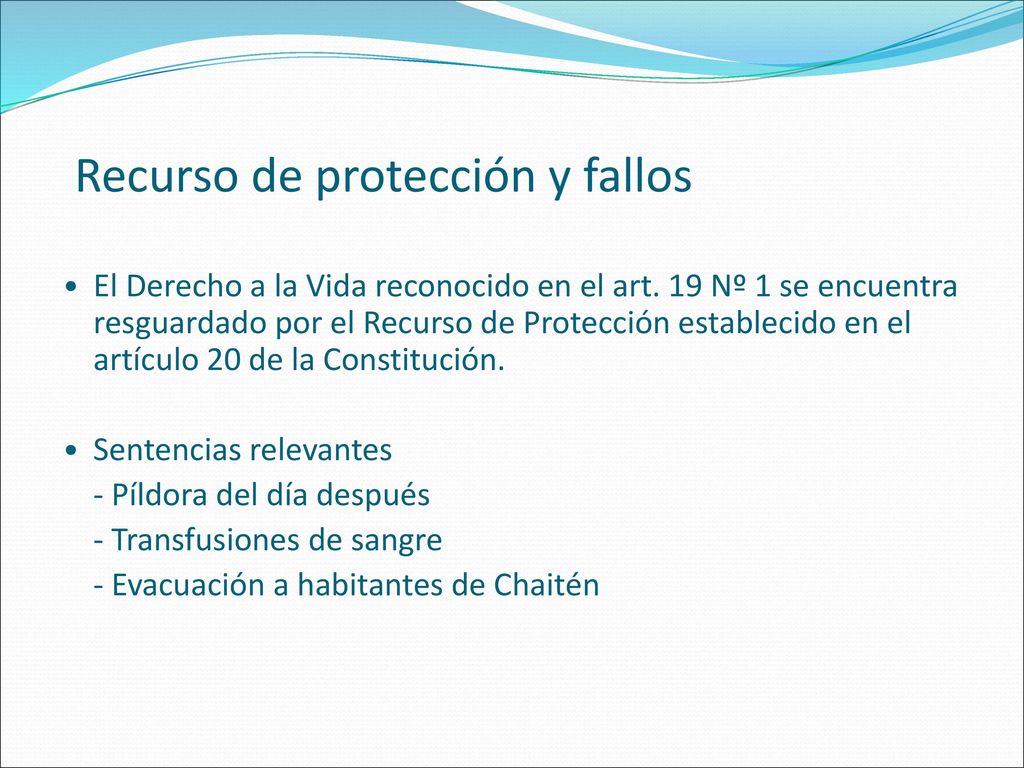 Recurso de protección y fallos

• El Derecho a la Vida reconocido en el art. 19 Nº 1 se encuentra resguardado por el Recurso de Protección establecido en el artículo 20 de la Constitución.

• Sentencias relevantes
- Píldora del día después
- Transfusiones de sangre
- Evacuación a habitantes de Chaitén